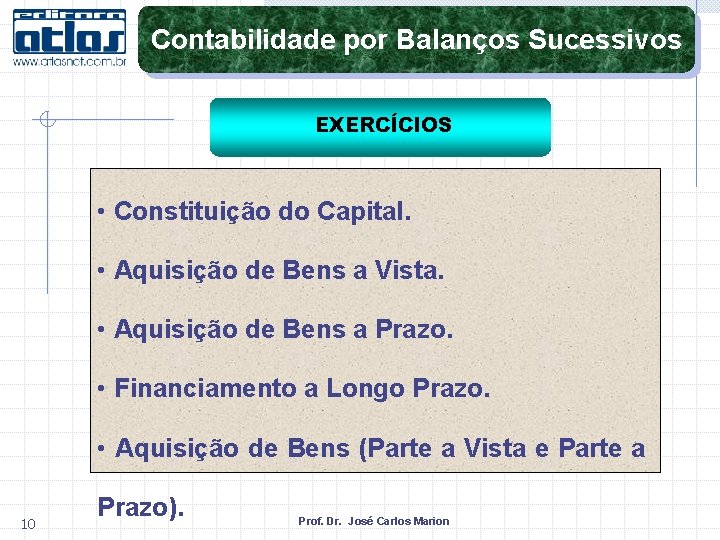 editora
atlas
www.atlasnet.com.br

Contabilidade por Balanços Sucessivos

EXERCÍCIOS

• Constituição do Capital.

• Aquisição de Bens a Vista.

• Aquisição de Bens a Prazo.

• Financiamento a Longo Prazo.

• Aquisição de Bens (Parte a Vista e Parte a Prazo).

10

Prof. Dr. José Carlos Marion